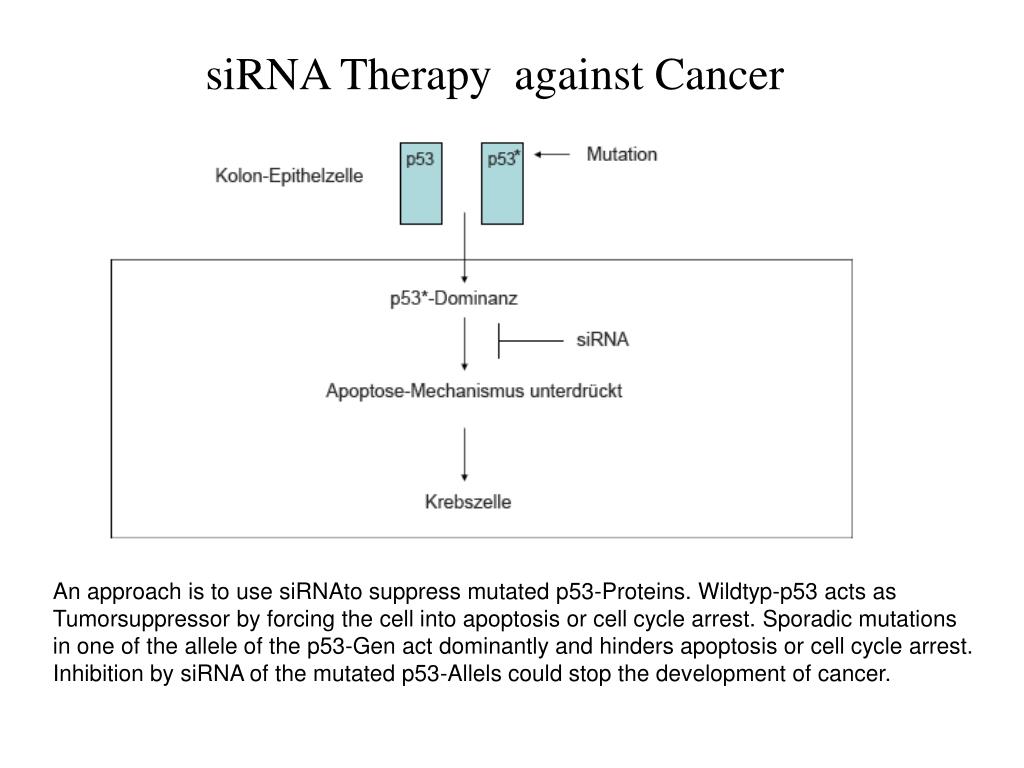 siRNA Therapy against Cancer

Kolon-Epithelzelle

p53

p53*

Mutation

p53*-Dominanz

siRNA

Apoptose-Mechanismus unterdrückt

Krebszelle

An approach is to use siRNAto suppress mutated p53-Proteins. Wildtyp-p53 acts as Tumorsuppressor by forcing the cell into apoptosis or cell cycle arrest. Sporadic mutations in one of the allele of the p53-Gen act dominantly and hinders apoptosis or cell cycle arrest. Inhibition by siRNA of the mutated p53-Allels could stop the development of cancer.